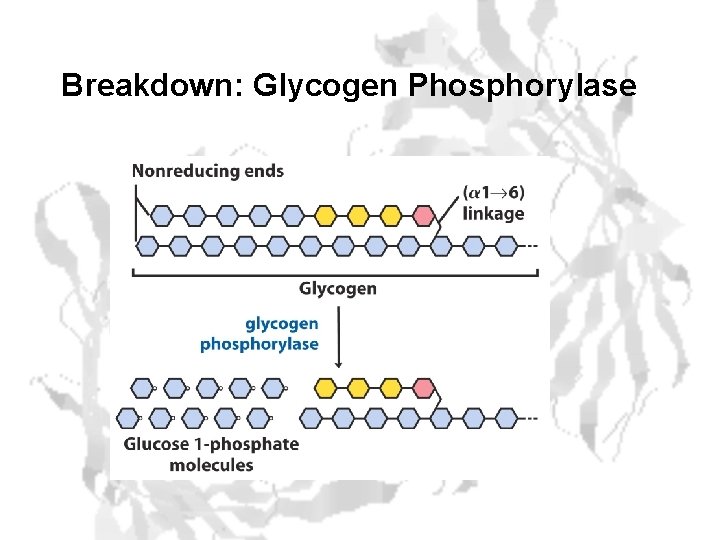 Breakdown: Glycogen Phosphorylase

Nonreducing ends

($\alpha 1 \rightarrow 6$) linkage

Glycogen

glycogen phosphorylase

Glucose 1-phosphate molecules